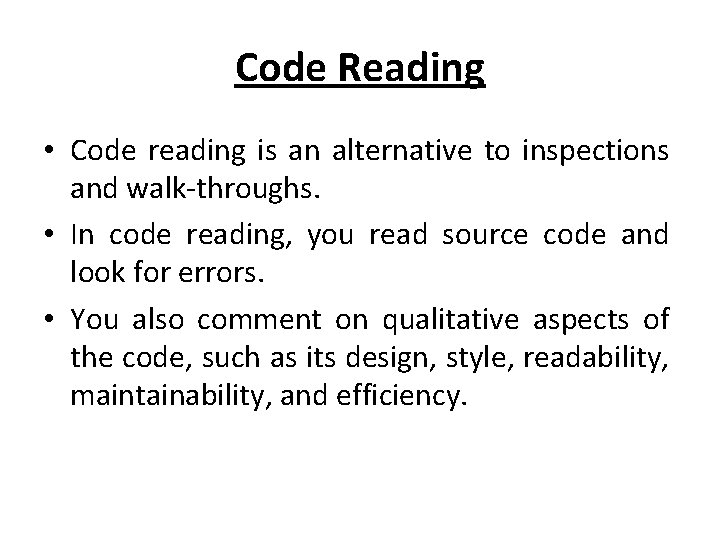 Code Reading

• Code reading is an alternative to inspections and walk-throughs.

• In code reading, you read source code and look for errors.

• You also comment on qualitative aspects of the code, such as its design, style, readability, maintainability, and efficiency.